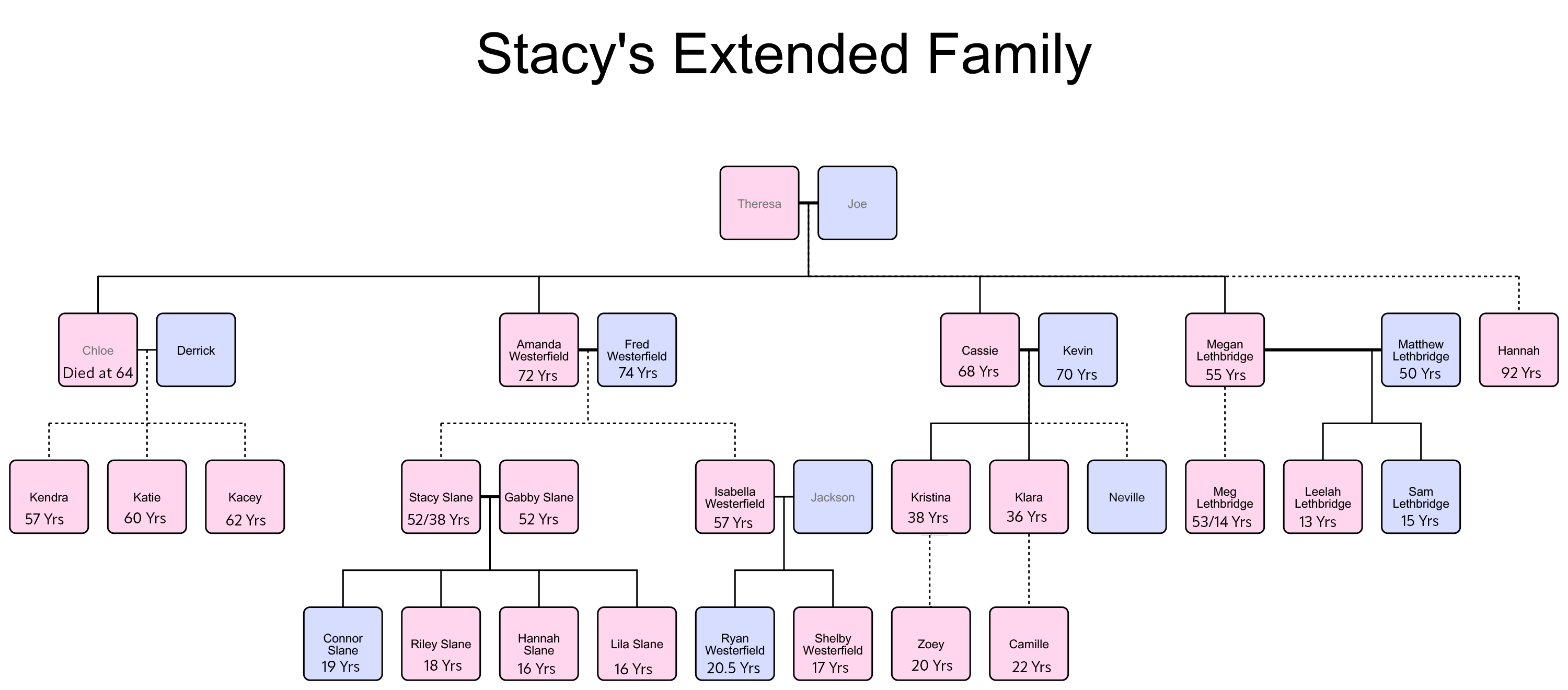 Stacy's Extended Family

Theresa
Joe

Chloe
Died at 64
Derrick

Amanda Westerfield
72 Yrs
Fred Westerfield
74 Yrs

Cassie
68 Yrs
Kevin
70 Yrs

Megan Lethbridge
55 Yrs
Matthew Lethbridge
50 Yrs

Hannah
92 Yrs

Kendra
57 Yrs
Katie
60 Yrs
Kacey
62 Yrs

Stacy Slane
52/38 Yrs
Gabby Slane
52 Yrs

Isabella Westerfield
57 Yrs
Jackson

Kristina
38 Yrs
Klara
36 Yrs
Neville

Meg Lethbridge
53/14 Yrs
Leelah Lethbridge
13 Yrs
Sam Lethbridge
15 Yrs

Connor Slane
19 Yrs
Riley Slane
18 Yrs
Hannah Slane
16 Yrs
Lila Slane
16 Yrs

Ryan Westerfield
20.5 Yrs
Shelby Westerfield
17 Yrs

Zoey
20 Yrs
Camille
22 Yrs